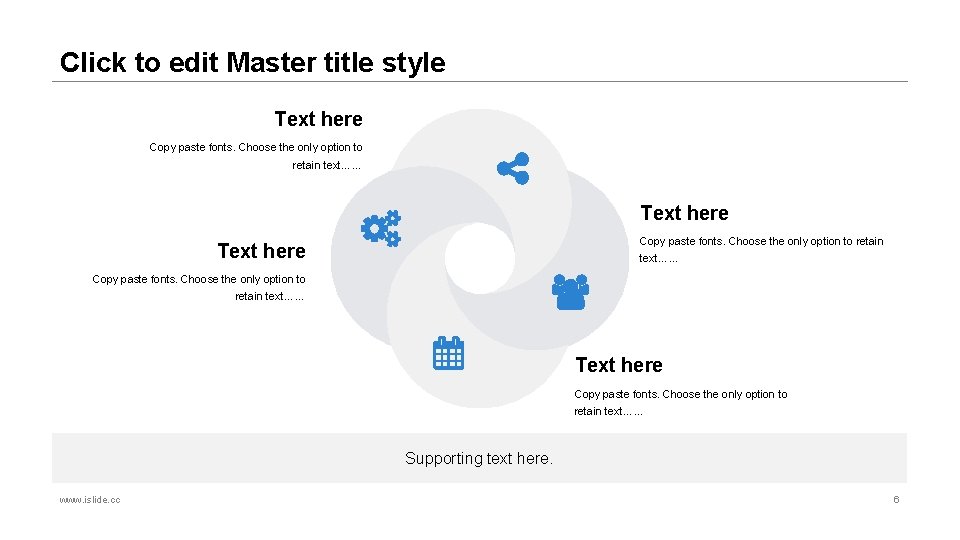 Click to edit Master title style

Text here

Copy paste fonts. Choose the only option to retain text……

Text here

Copy paste fonts. Choose the only option to retain text……

Text here

Copy paste fonts. Choose the only option to retain text……

Text here

Copy paste fonts. Choose the only option to retain text……

Supporting text here.

www.islide.cc

6